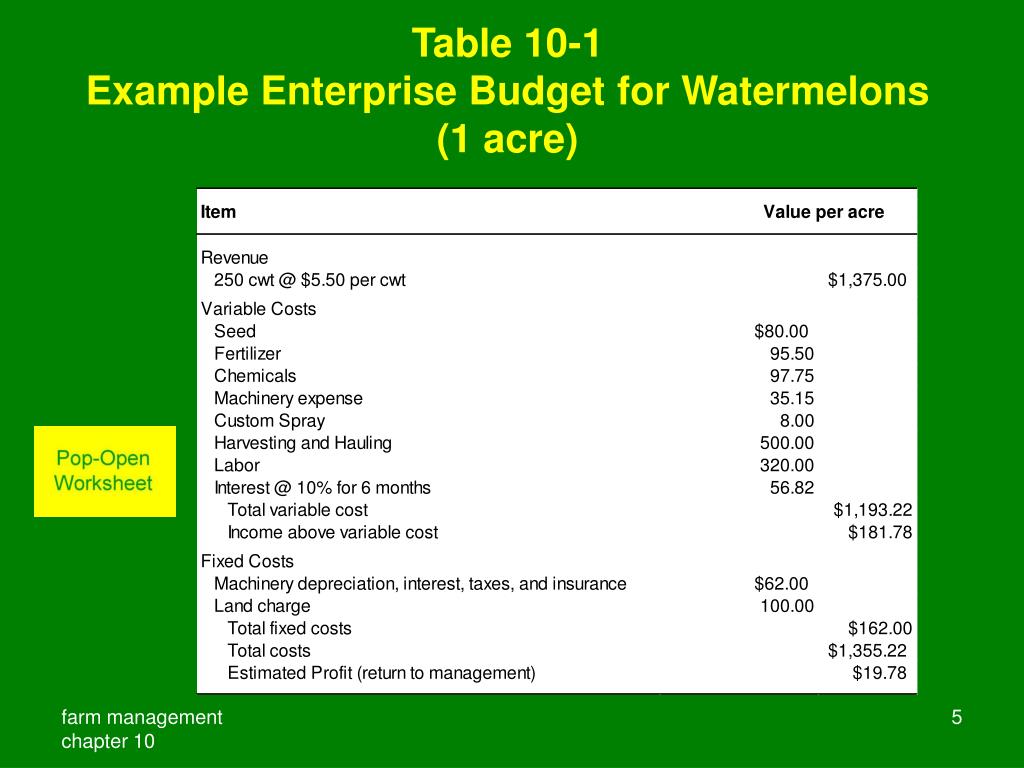 Table 10-1
Example Enterprise Budget for Watermelons
(1 acre)

| Item | Value per acre | |
|---|---|---|
| Revenue | | |
| 250 cwt @ $5.50 per cwt | | $1,375.00 |
| Variable Costs | | |
| Seed | $80.00 | |
| Fertilizer | 95.50 | |
| Chemicals | 97.75 | |
| Machinery expense | 35.15 | |
| Custom Spray | 8.00 | |
| Harvesting and Hauling | 500.00 | |
| Labor | 320.00 | |
| Interest @ 10% for 6 months | 56.82 | |
| Total variable cost | | $1,193.22 |
| Income above variable cost | | $181.78 |
| Fixed Costs | | |
| Machinery depreciation, interest, taxes, and insurance | $62.00 | |
| Land charge | 100.00 | |
| Total fixed costs | | $162.00 |
| Total costs | | $1,355.22 |
| Estimated Profit (return to management) | | $19.78 |

Pop-Open Worksheet

farm management
chapter 10

5